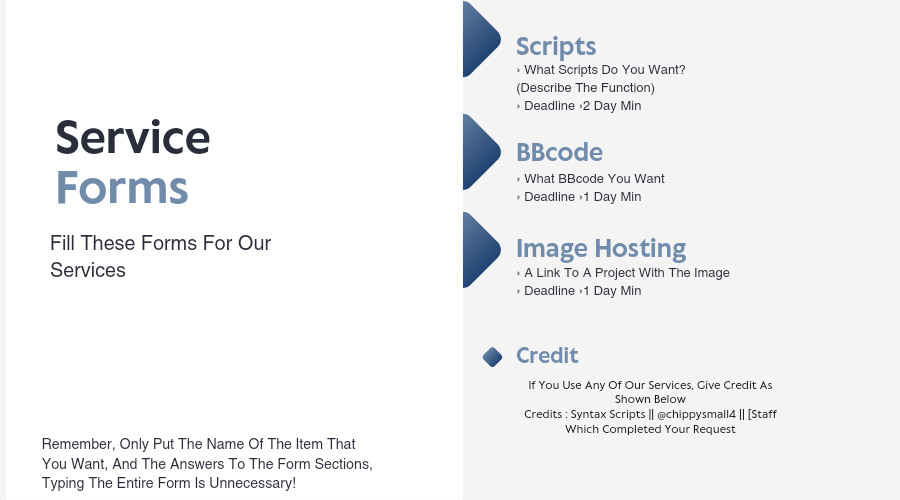 Service
Forms

Fill These Forms For Our Services

Remember, Only Put The Name Of The Item That You Want, And The Answers To The Form Sections, Typing The Entire Form Is Unnecessary!

Scripts
› What Scripts Do You Want? (Describe The Function)
› Deadline ›2 Day Min

BBcode
› What BBcode You Want
› Deadline ›1 Day Min

Image Hosting
› A Link To A Project With The Image
› Deadline ›1 Day Min

Credit
If You Use Any Of Our Services, Give Credit As Shown Below
Credits : Syntax Scripts || @chippysmall4 || [Staff Which Completed Your Request